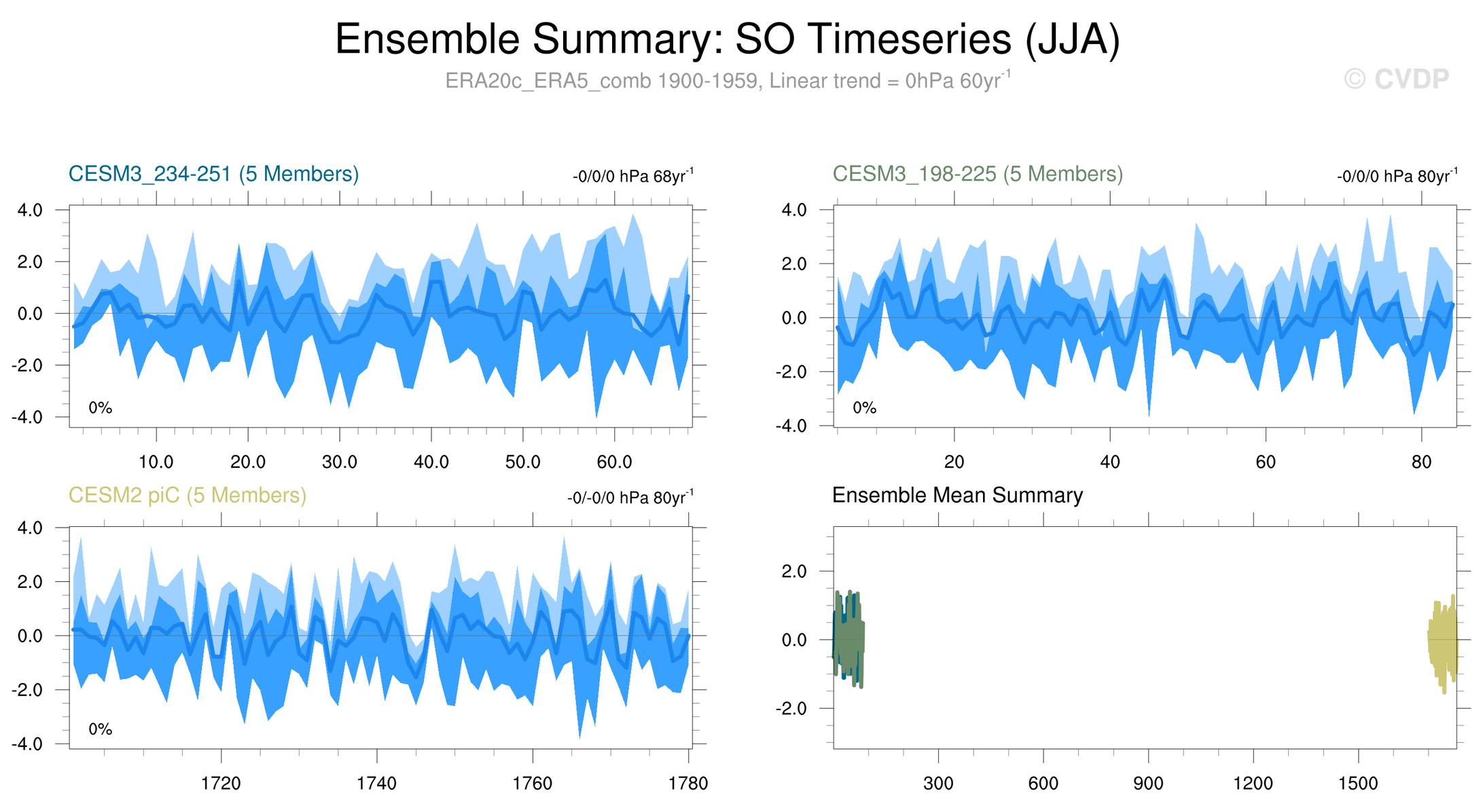 Ensemble Summary: SO Timeseries (JJA)
ERA20c_ERA5_comb 1900-1959, Linear trend = 0hPa 60yr$^{-1}$
© CVDP

CESM3_234-251 (5 Members)
-0/0/0 hPa 68yr$^{-1}$
4.0
2.0
0.0
-2.0
-4.0
0%
10.0 20.0 30.0 40.0 50.0 60.0

CESM3_198-225 (5 Members)
-0/0/0 hPa 80yr$^{-1}$
4.0
2.0
0.0
-2.0
-4.0
0%
20 40 60 80

CESM2 piC (5 Members)
-0/-0/0 hPa 80yr$^{-1}$
4.0
2.0
0.0
-2.0
-4.0
0%
1720 1740 1760 1780

Ensemble Mean Summary
2.0
0.0
-2.0
300 600 900 1200 1500